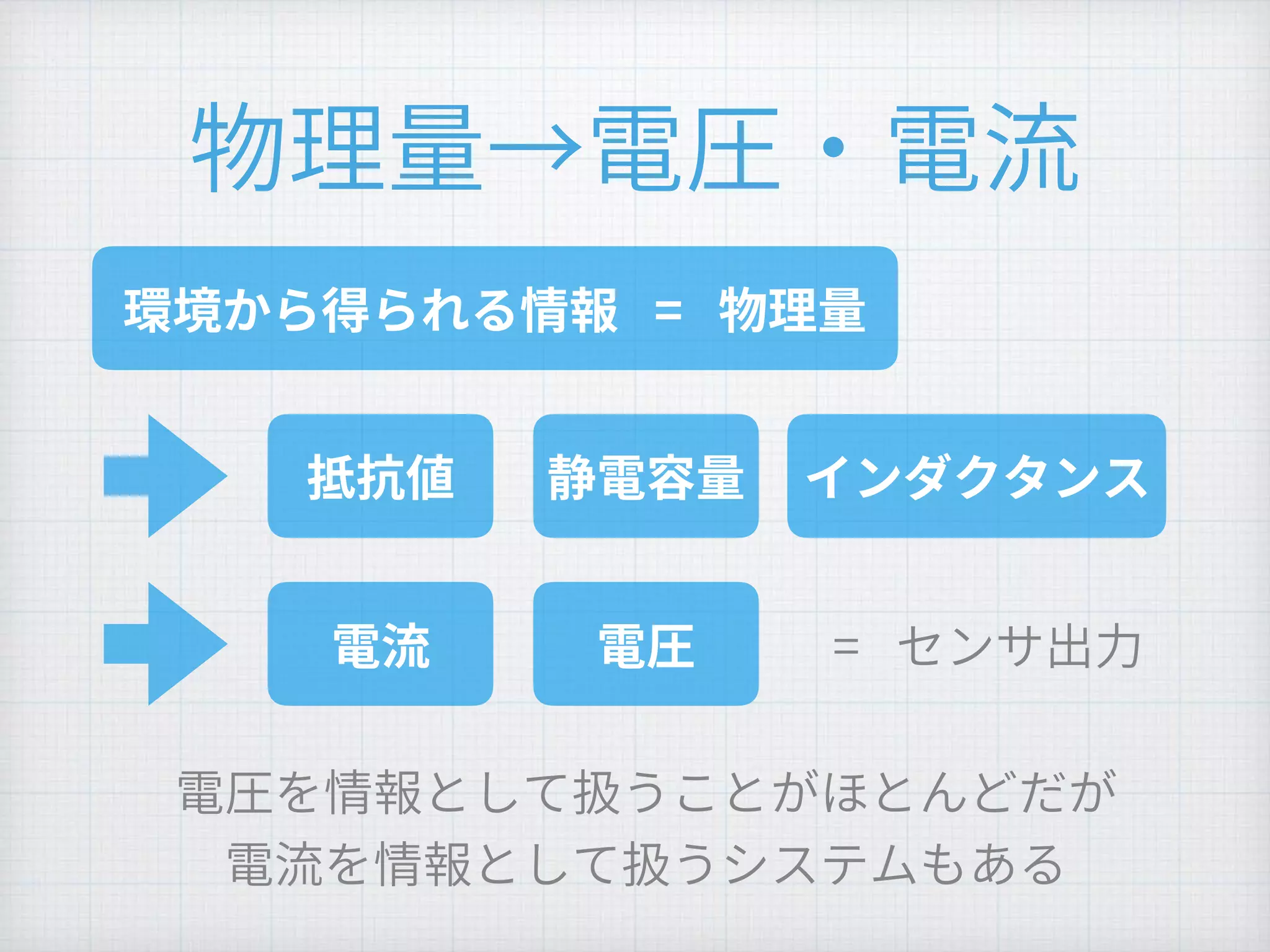 物理量→電圧・電流

環境から得られる情報 = 物理量

抵抗値 静電容量 インダクタンス

電流 電圧 = センサ出力

電圧を情報として扱うことがほとんどだが
電流を情報として扱うシステムもある